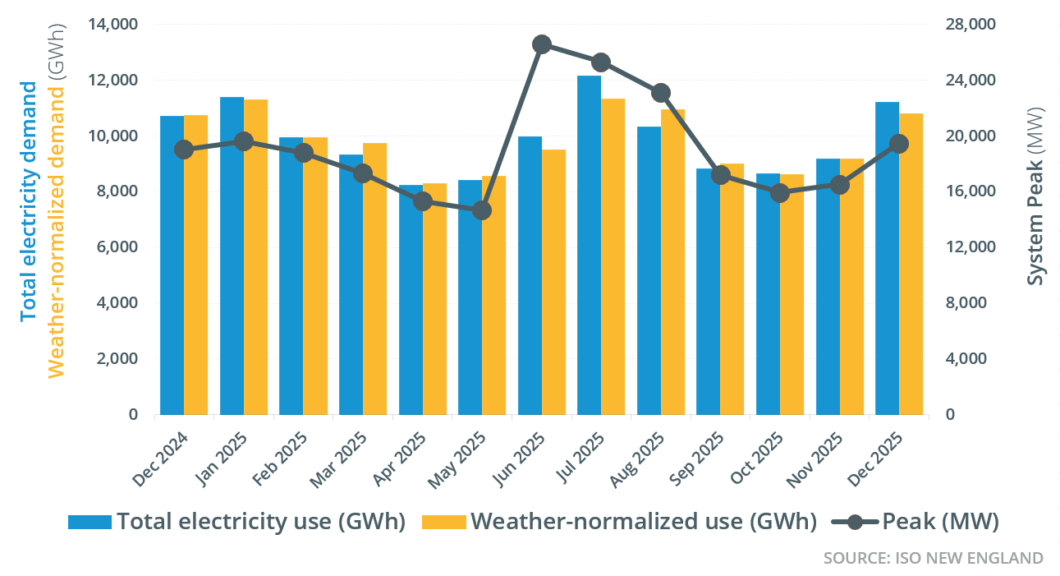 Total electricity demand
Weather-normalized demand (GWh)

14,000
12,000
10,000
8,000
6,000
4,000
2,000
0

28,000
24,000
20,000
16,000
12,000
8,000
4,000
0

System Peak (MW)

Dec 2024
Jan 2025
Feb 2025
Mar 2025
Apr 2025
May 2025
Jun 2025
Jul 2025
Aug 2025
Sep 2025
Oct 2025
Nov 2025
Dec 2025

Total electricity use (GWh)
Weather-normalized use (GWh)
Peak (MW)

SOURCE: ISO NEW ENGLAND